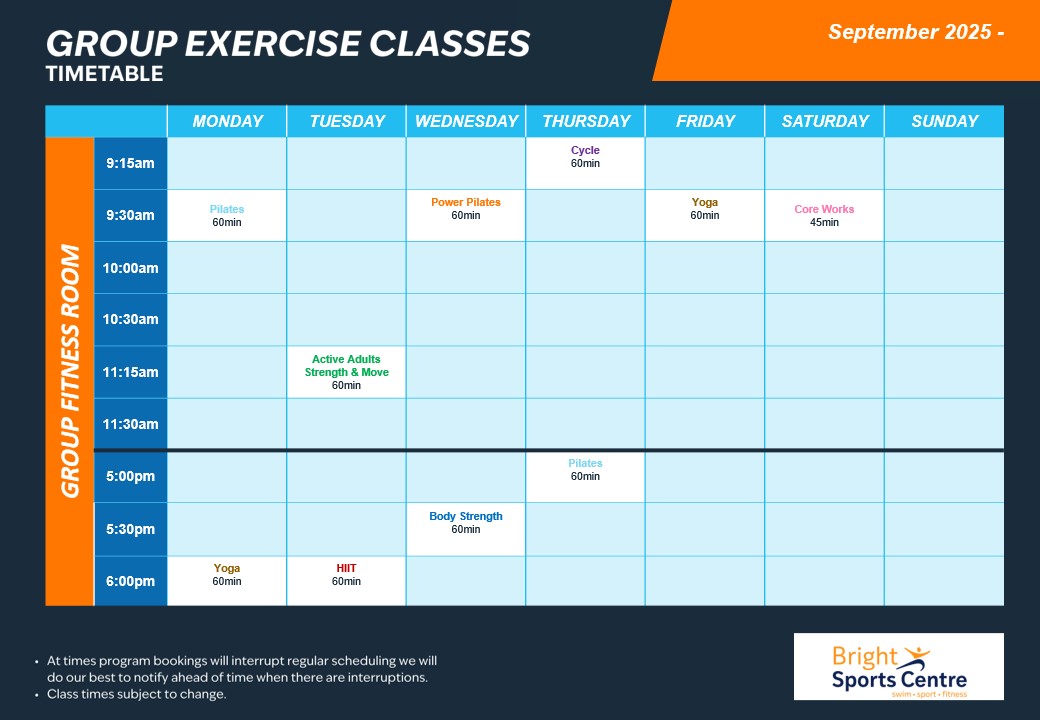 GROUP EXERCISE CLASSES
TIMETABLE

September 2025 -

GROUP FITNESS ROOM

| | MONDAY | TUESDAY | WEDNESDAY | THURSDAY | FRIDAY | SATURDAY | SUNDAY |
|---|---|---|---|---|---|---|---|
| 9:15am | | | | Cycle 60min | | | |
| 9:30am | Pilates 60min | | Power Pilates 60min | | Yoga 60min | Core Works 45min | |
| 10:00am | | | | | | | |
| 10:30am | | | | | | | |
| 11:15am | | Active Adults Strength & Move 60min | | | | | |
| 11:30am | | | | | | | |
| 5:00pm | | | | Pilates 60min | | | |
| 5:30pm | | | Body Strength 60min | | | | |
| 6:00pm | Yoga 60min | HIIT 60min | | | | | |

• At times program bookings will interrupt regular scheduling we will do our best to notify ahead of time when there are interruptions.
• Class times subject to change.

Bright Sports Centre
swim • sport • fitness